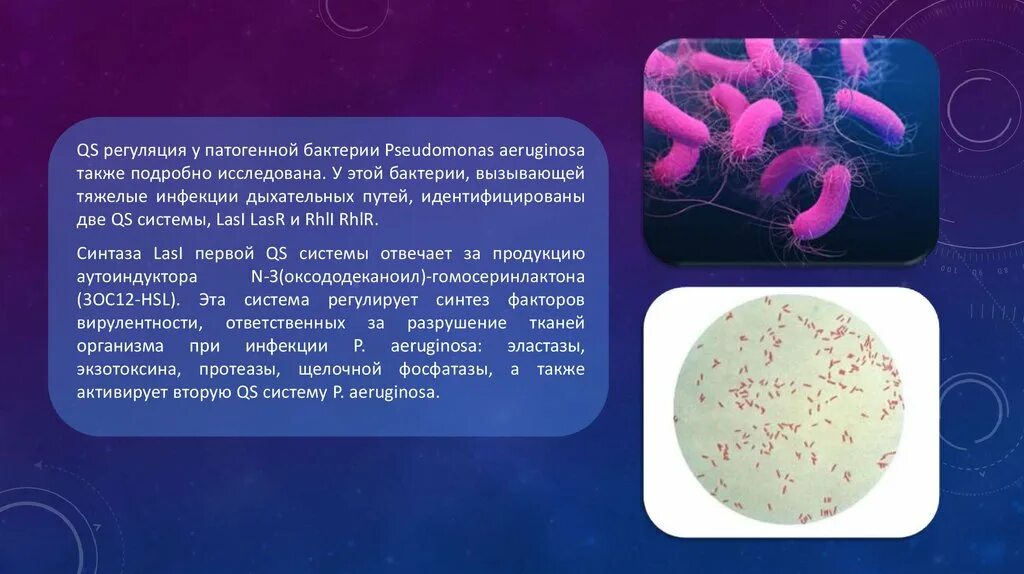 QS регуляция у патогенной бактерии Pseudomonas aeruginosa также подробно исследована. У этой бактерии, вызывающей тяжелые инфекции дыхательных путей, идентифицированы две QS системы, LasI LasR и RhlI RhlR.

Синтаза LasI первой QS системы отвечает за продукцию аутоиндуктора N-3(оксододеканоил)-гомосеринлактона (3OC12-HSL). Эта система регулирует синтез факторов вирулентности, ответственных за разрушение тканей организма при инфекции P. aeruginosa: эластазы, экзотоксина, протеазы, щелочной фосфатазы, а также активирует вторую QS систему P. aeruginosa.